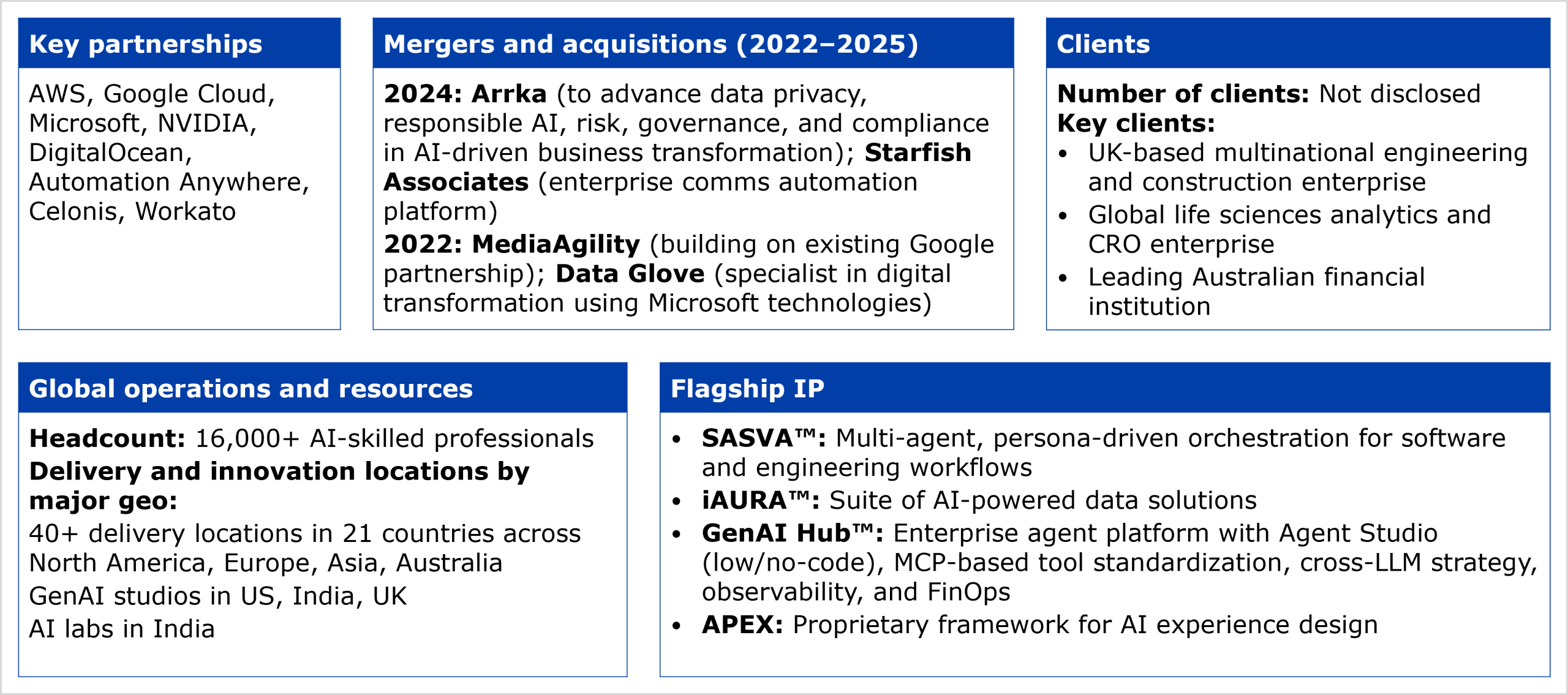 Key partnerships

AWS, Google Cloud, Microsoft, NVIDIA, DigitalOcean, Automation Anywhere, Celonis, Workato

Mergers and acquisitions (2022–2025)

2024: Arrka (to advance data privacy, responsible AI, risk, governance, and compliance in AI-driven business transformation); Starfish Associates (enterprise comms automation platform)

2022: MediaAgility (building on existing Google partnership); Data Glove (specialist in digital transformation using Microsoft technologies)

Clients

Number of clients: Not disclosed
Key clients:
• UK-based multinational engineering and construction enterprise
• Global life sciences analytics and CRO enterprise
• Leading Australian financial institution

Global operations and resources

Headcount: 16,000+ AI-skilled professionals
Delivery and innovation locations by major geo:
40+ delivery locations in 21 countries across North America, Europe, Asia, Australia
GenAI studios in US, India, UK
AI labs in India

Flagship IP

• SASVA™: Multi-agent, persona-driven orchestration for software and engineering workflows
• iAURA™: Suite of AI-powered data solutions
• GenAI Hub™: Enterprise agent platform with Agent Studio (low/no-code), MCP-based tool standardization, cross-LLM strategy, observability, and FinOps
• APEX: Proprietary framework for AI experience design